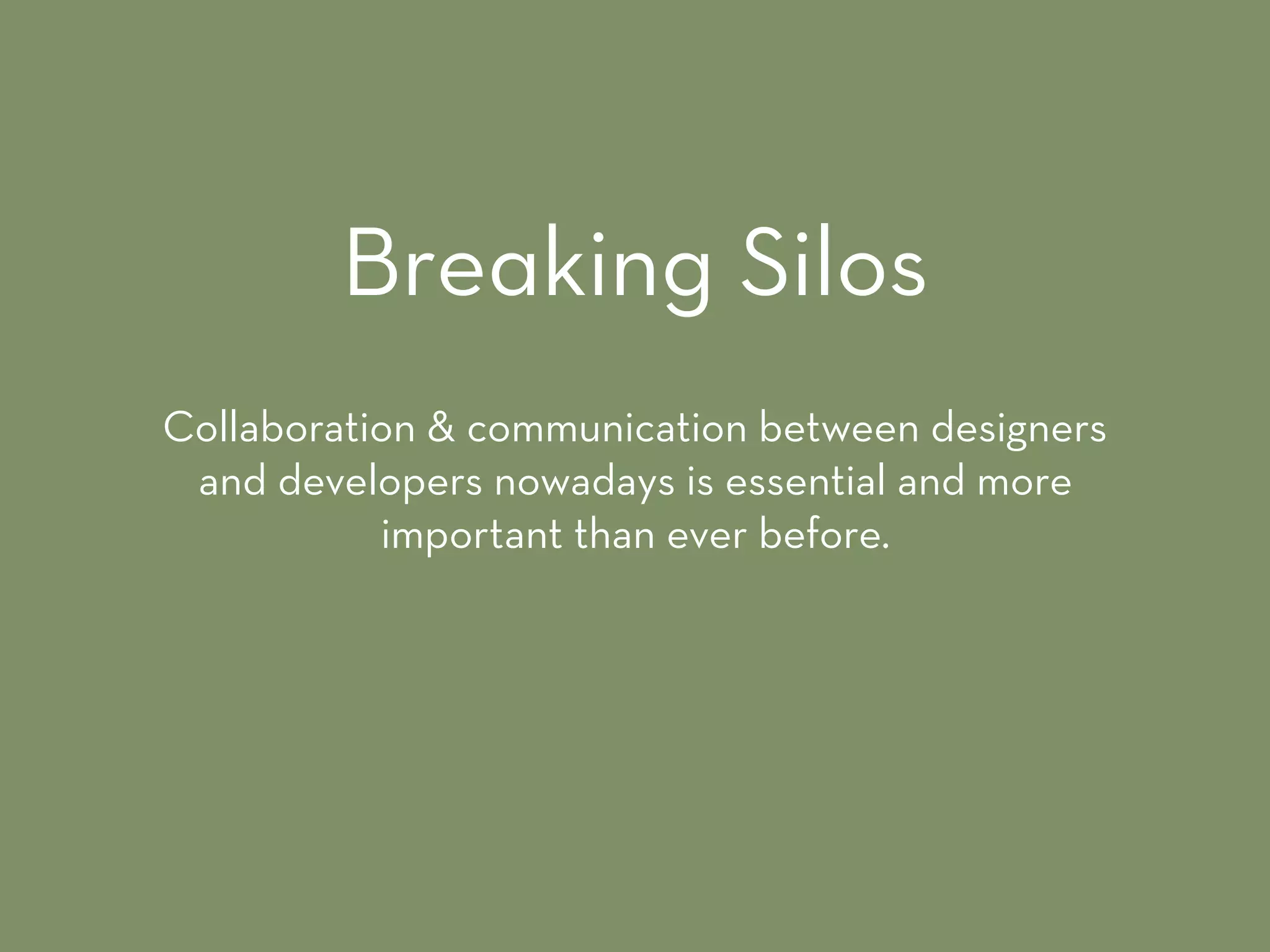 Breaking Silos

Collaboration & communication between designers and developers nowadays is essential and more important than ever before.